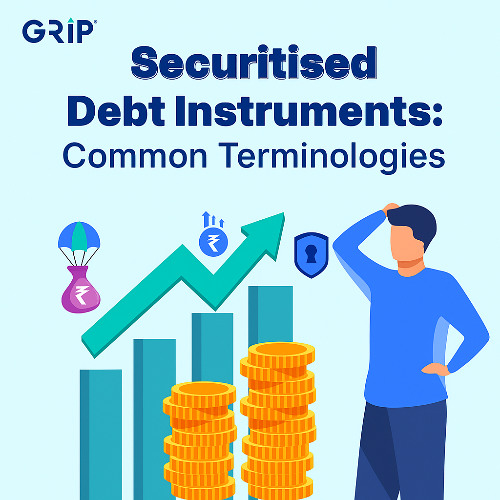 GRIP

Securitised Debt Instruments: Common Terminologies

₹

₹